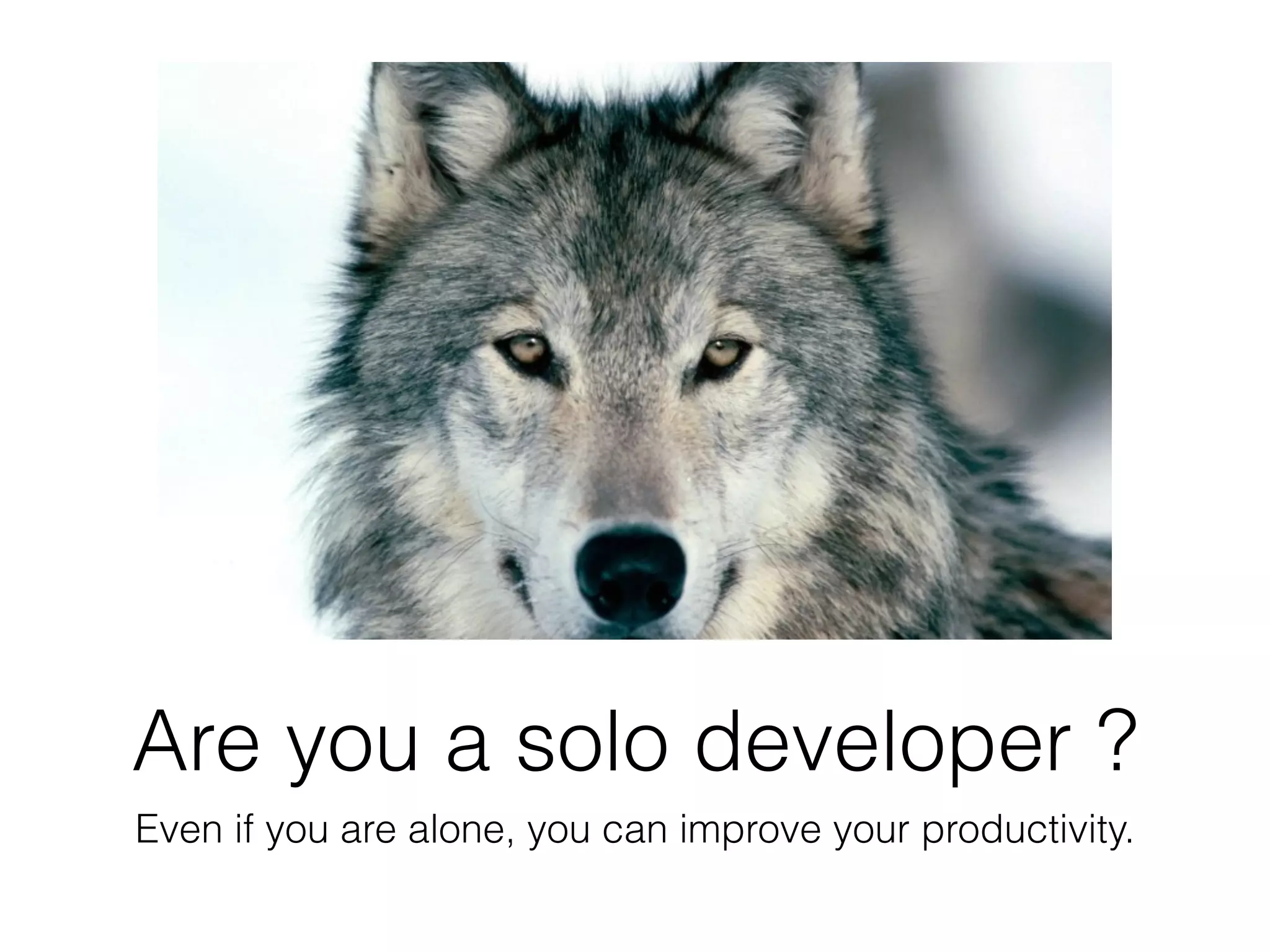 Are you a solo developer ?

Even if you are alone, you can improve your productivity.